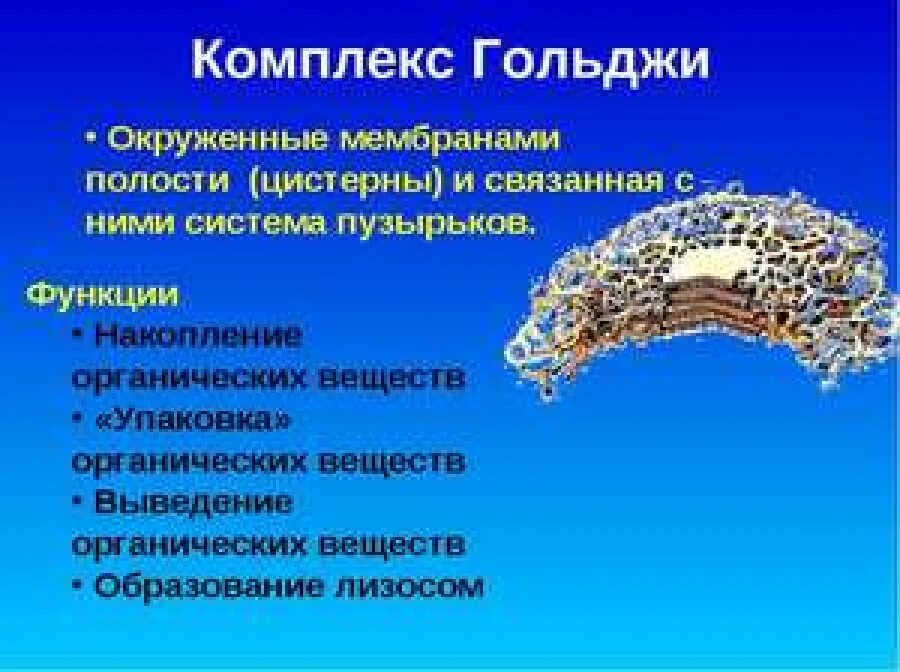 Комплекс Гольджи

• Окруженные мембранами полости (цистерны) и связанная с ними система пузырьков.

Функции

• Накопление органических веществ
• «Упаковка» органических веществ
• Выведение органических веществ
• Образование лизосом